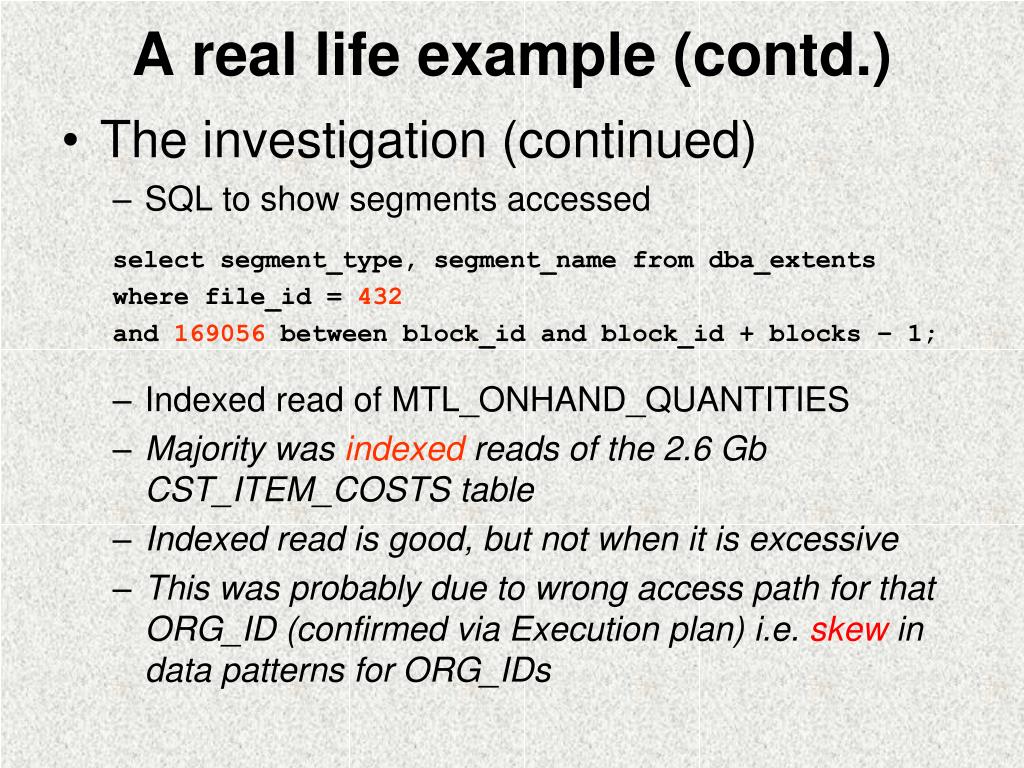 A real life example (contd.)

• The investigation (continued)

– SQL to show segments accessed

select segment_type, segment_name from dba_extents
where file_id = 432
and 169056 between block_id and block_id + blocks – 1;

– Indexed read of MTL_ONHAND_QUANTITIES

– Majority was indexed reads of the 2.6 Gb CST_ITEM_COSTS table

– Indexed read is good, but not when it is excessive

– This was probably due to wrong access path for that ORG_ID (confirmed via Execution plan) i.e. skew in data patterns for ORG_IDs